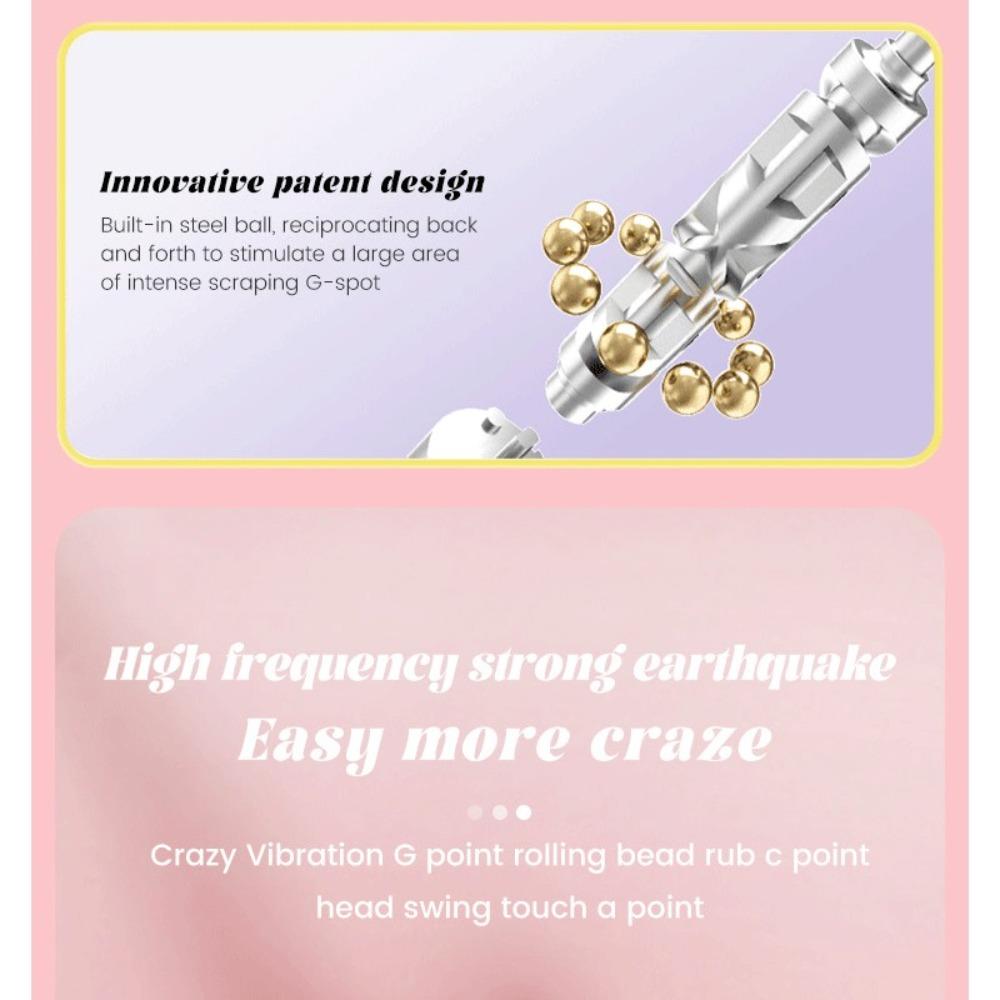 Innovative patent design
Built-in steel ball, reciprocating back and forth to stimulate a large area of intense scraping G-spot

High frequency strong earthquake
Easy more craze

Crazy Vibration G point rolling bead rub c point head swing touch a point